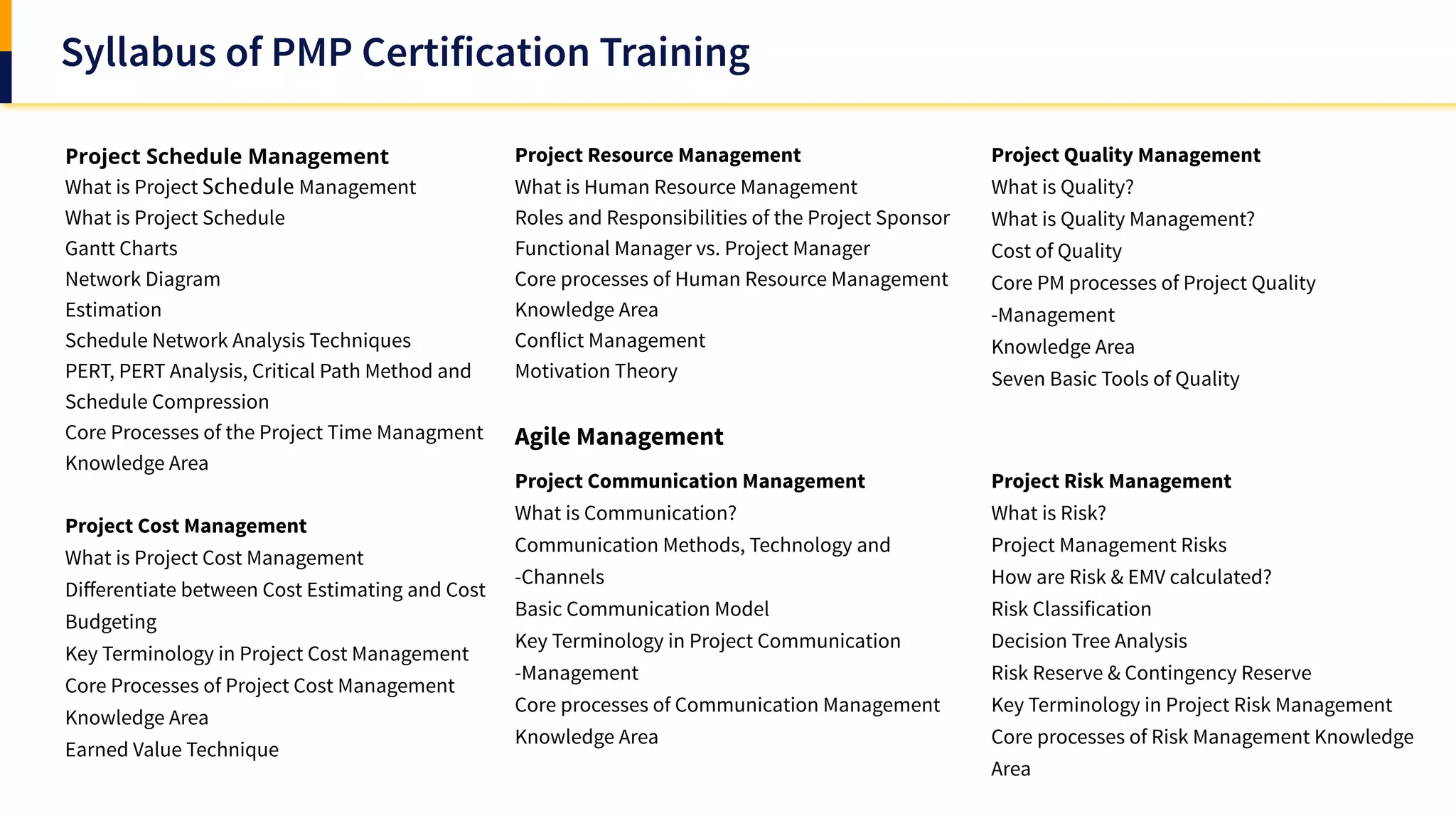 Syllabus of PMP Certification Training

Project Schedule Management
What is Project Schedule Management
What is Project Schedule
Gantt Charts
Network Diagram
Estimation
Schedule Network Analysis Techniques
PERT, PERT Analysis, Critical Path Method and Schedule Compression
Core Processes of the Project Time Managment Knowledge Area

Project Cost Management
What is Project Cost Management
Differentiate between Cost Estimating and Cost Budgeting
Key Terminology in Project Cost Management
Core Processes of Project Cost Management Knowledge Area
Earned Value Technique

Project Resource Management
What is Human Resource Management
Roles and Responsibilities of the Project Sponsor
Functional Manager vs. Project Manager
Core processes of Human Resource Management Knowledge Area
Conflict Management
Motivation Theory

Agile Management

Project Communication Management
What is Communication?
Communication Methods, Technology and -Channels
Basic Communication Model
Key Terminology in Project Communication -Management
Core processes of Communication Management Knowledge Area

Project Quality Management
What is Quality?
What is Quality Management?
Cost of Quality
Core PM processes of Project Quality -Management
Knowledge Area
Seven Basic Tools of Quality

Project Risk Management
What is Risk?
Project Management Risks
How are Risk & EMV calculated?
Risk Classification
Decision Tree Analysis
Risk Reserve & Contingency Reserve
Key Terminology in Project Risk Management
Core processes of Risk Management Knowledge Area